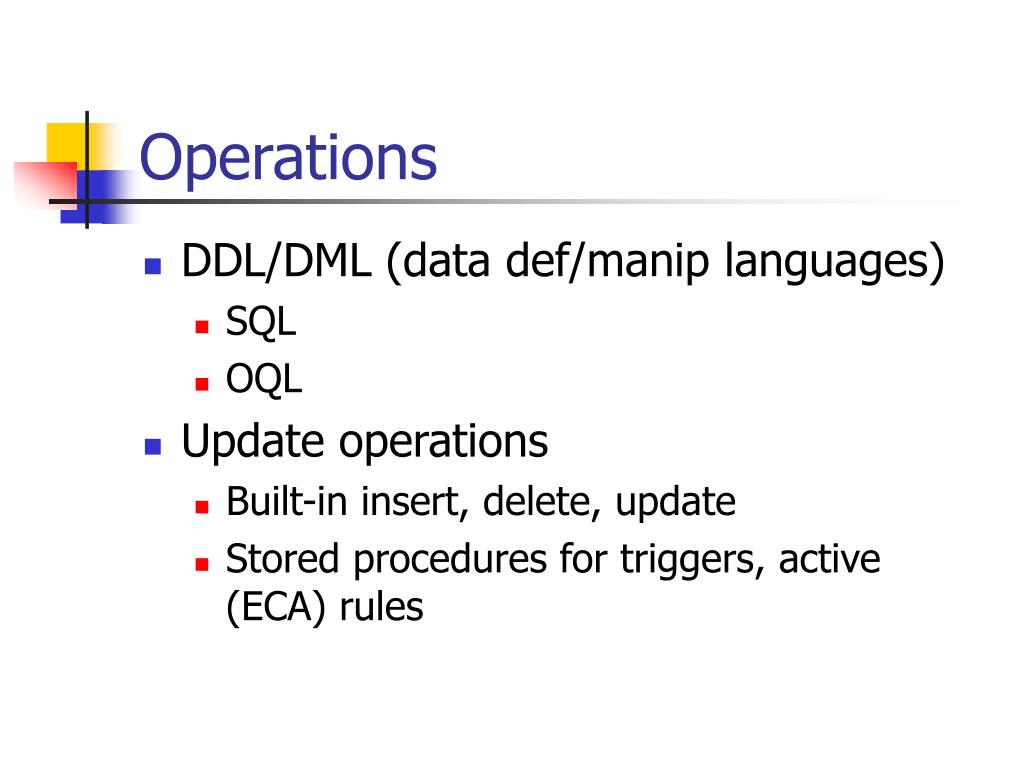 Operations

- DDL/DML (data def/manip languages)
  - SQL
  - OQL
- Update operations
  - Built-in insert, delete, update
  - Stored procedures for triggers, active (ECA) rules